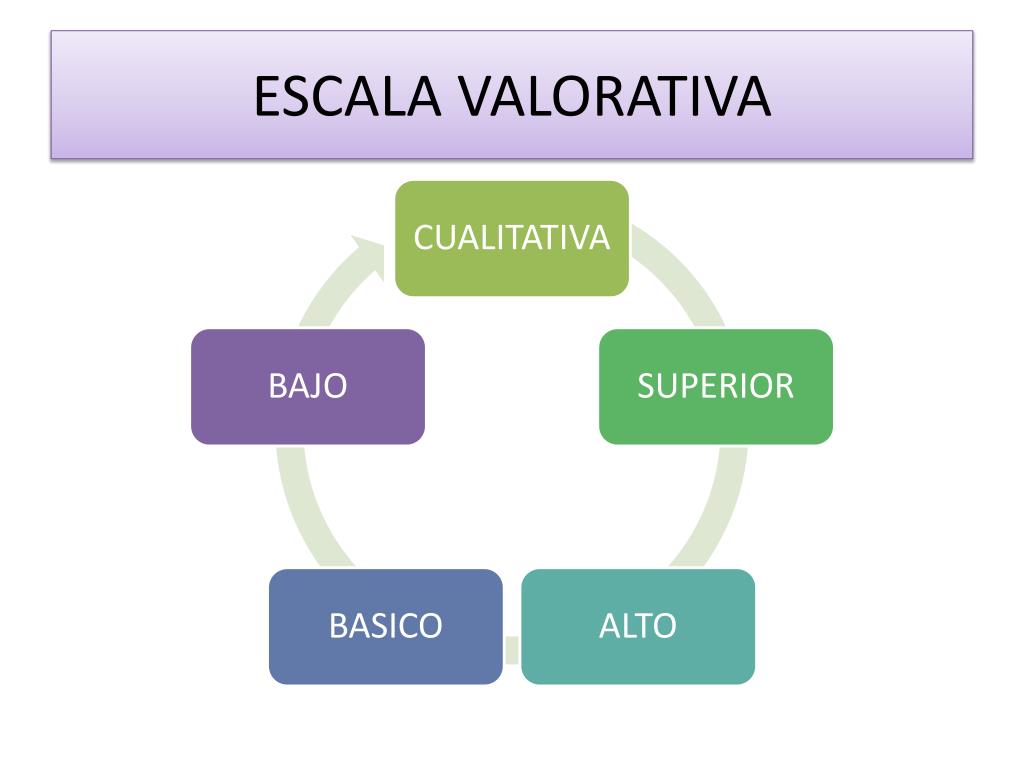 ESCALA VALORATIVA

CUALITATIVA

SUPERIOR

ALTO

BASICO

BAJO